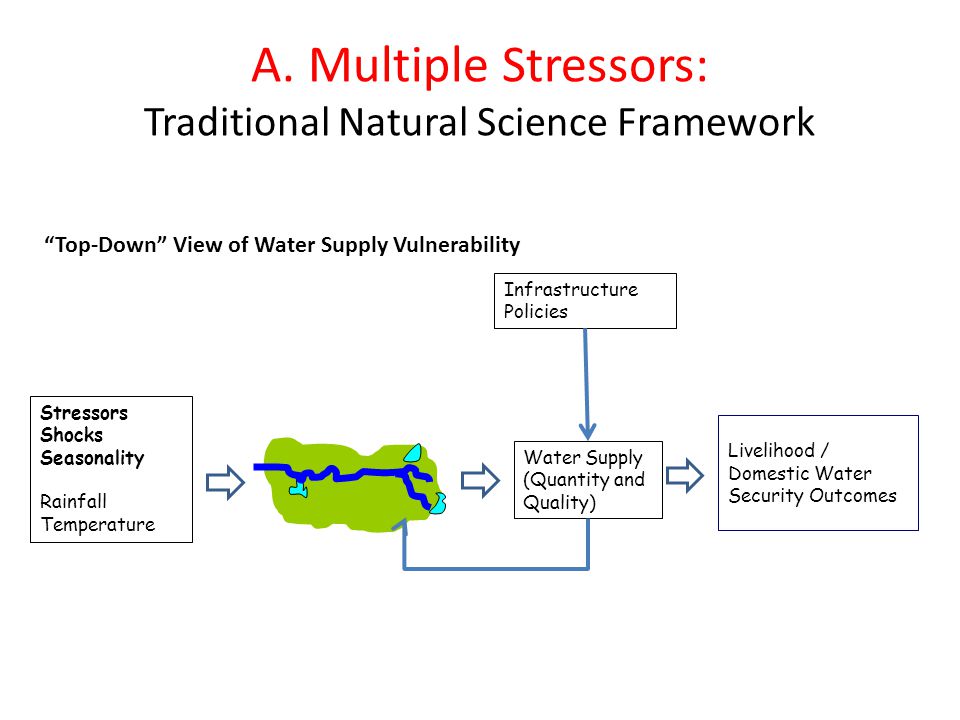 A. Multiple Stressors:
Traditional Natural Science Framework

"Top-Down" View of Water Supply Vulnerability

Infrastructure
Policies

Stressors
Shocks
Seasonality

Rainfall
Temperature

Water Supply
(Quantity and
Quality)

Livelihood /
Domestic Water
Security Outcomes